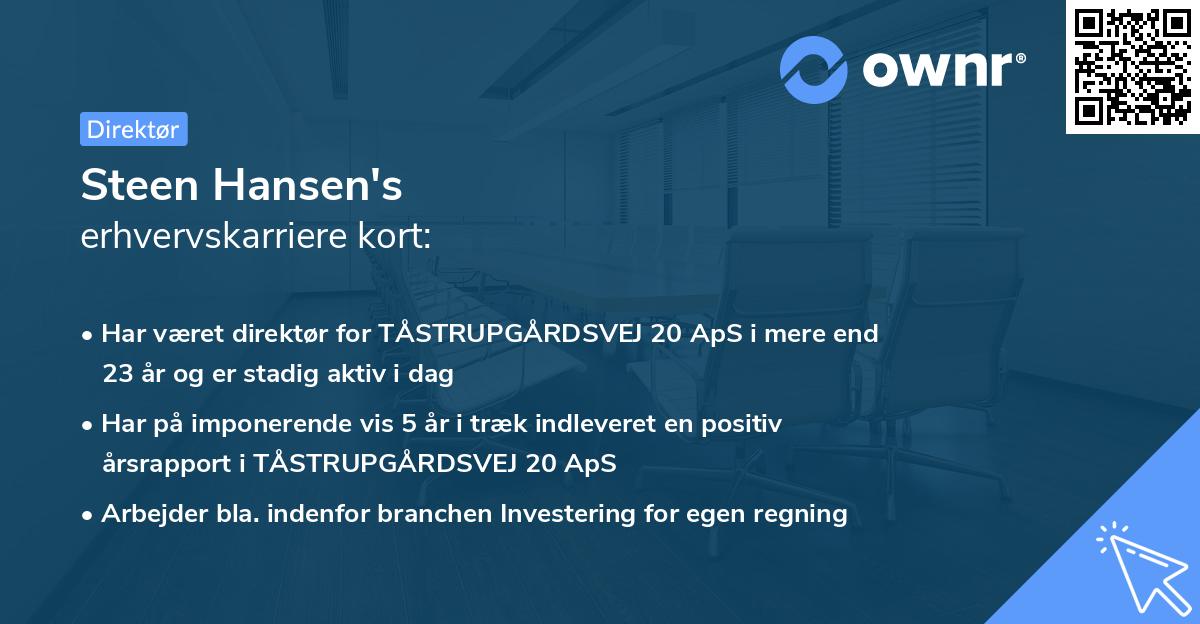 ownr®

Direktør

Steen Hansen's
erhvervskarriere kort:

• Har været direktør for TÅSTRUPGÅRDSVEJ 20 ApS i mere end 23 år og er stadig aktiv i dag

• Har på imponerende vis 5 år i træk indleveret en positiv årsrapport i TÅSTRUPGÅRDSVEJ 20 ApS

• Arbejder bla. indenfor branchen Investering for egen regning